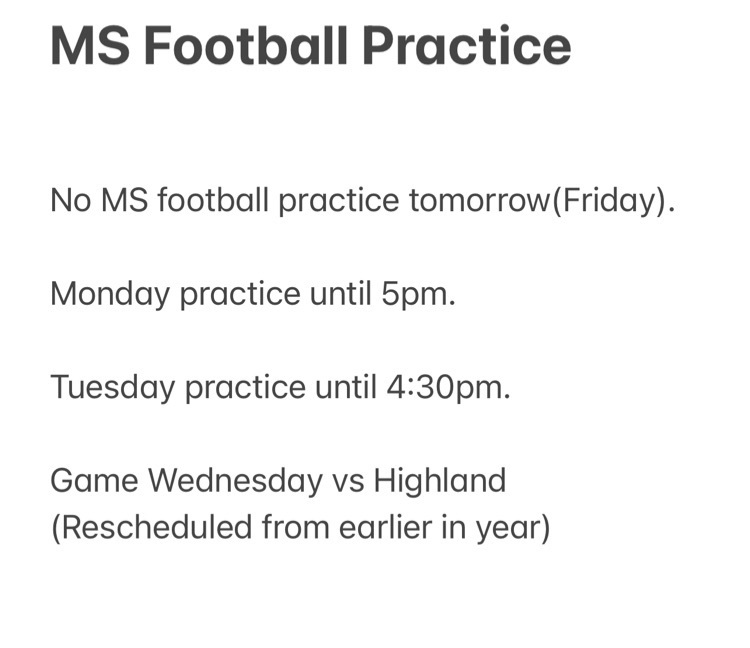 MS Football Practice

No MS football practice tomorrow(Friday).

Monday practice until 5pm.

Tuesday practice until 4:30pm.

Game Wednesday vs Highland
(Rescheduled from earlier in year)